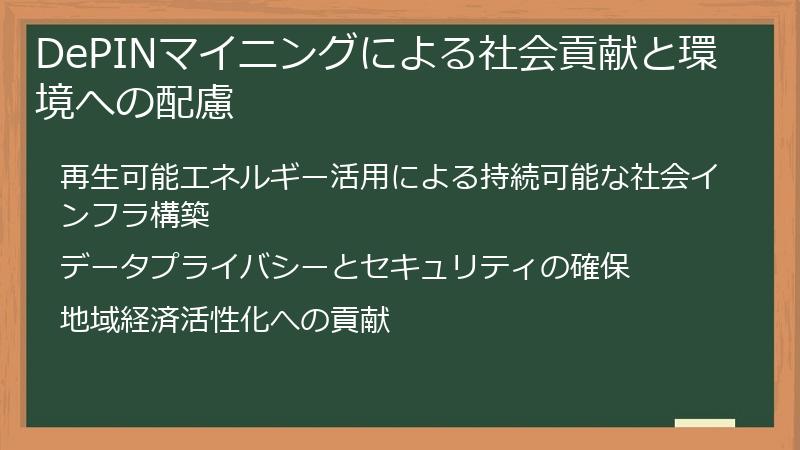 DePINマイニングによる社会貢献と環境への配慮

再生可能エネルギー活用による持続可能な社会インフラ構築

データプライバシーとセキュリティの確保

地域経済活性化への貢献